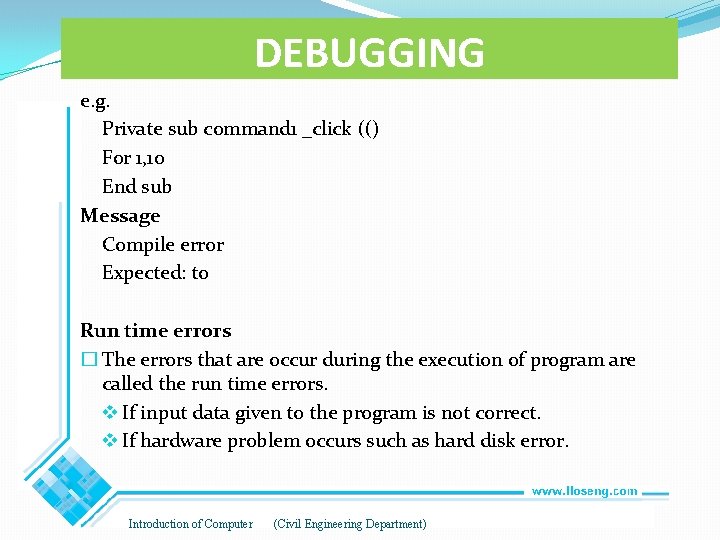 DEBUGGING

e.g.

Private sub command1 _click (()

For 1,10

End sub

Message

Compile error

Expected: to

Run time errors

☐ The errors that are occur during the execution of program are called the run time errors.

❖ If input data given to the program is not correct.

❖ If hardware problem occurs such as hard disk error.

www.lloseng.com

Introduction of Computer (Civil Engineering Department)